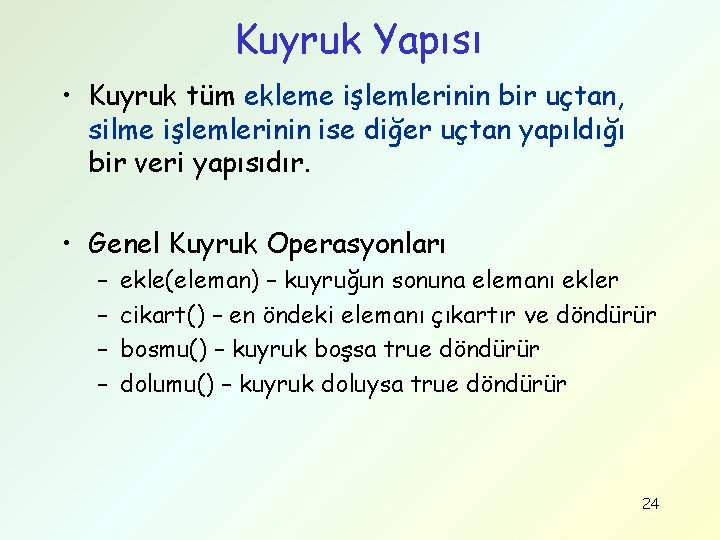 Kuyruk Yapısı

• Kuyruk tüm ekleme işlemlerinin bir uçtan, silme işlemlerinin ise diğer uçtan yapıldığı bir veri yapısıdır.

• Genel Kuyruk Operasyonları
– ekle(eleman) – kuyruğun sonuna elemanı ekler
– cikart() – en öndeki elemanı çıkartır ve döndürür
– bosmu() – kuyruk boşsa true döndürür
– dolumu() – kuyruk doluysa true döndürür

24